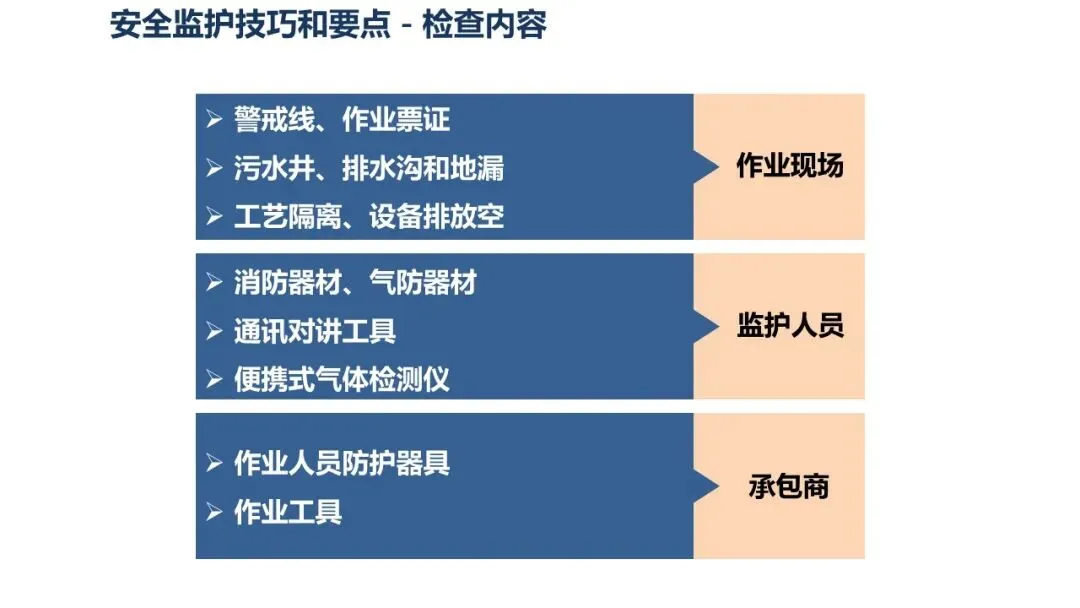 安全监护技巧和要点 - 检查内容

➢ 警戒线、作业票证
➢ 污水井、排水沟和地漏
➢ 工艺隔离、设备排放空

作业现场

➢ 消防器材、气防器材
➢ 通讯对讲工具
➢ 便携式气体检测仪

监护人员

➢ 作业人员防护器具
➢ 作业工具

承包商